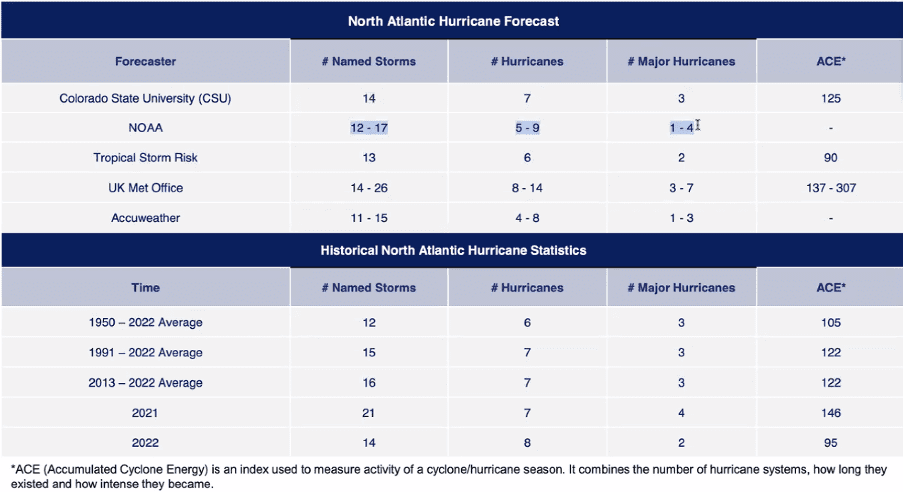 North Atlantic Hurricane Forecast

| Forecaster | # Named Storms | # Hurricanes | # Major Hurricanes | ACE* |
|---|---|---|---|---|
| Colorado State University (CSU) | 14 | 7 | 3 | 125 |
| NOAA | 12 - 17 | 5 - 9 | 1 - 4 | - |
| Tropical Storm Risk | 13 | 6 | 2 | 90 |
| UK Met Office | 14 - 26 | 8 - 14 | 3 - 7 | 137 - 307 |
| Accuweather | 11 - 15 | 4 - 8 | 1 - 3 | - |

Historical North Atlantic Hurricane Statistics

| Time | # Named Storms | # Hurricanes | # Major Hurricanes | ACE* |
|---|---|---|---|---|
| 1950 – 2022 Average | 12 | 6 | 3 | 105 |
| 1991 – 2022 Average | 15 | 7 | 3 | 122 |
| 2013 – 2022 Average | 16 | 7 | 3 | 122 |
| 2021 | 21 | 7 | 4 | 146 |
| 2022 | 14 | 8 | 2 | 95 |

*ACE (Accumulated Cyclone Energy) is an index used to measure activity of a cyclone/hurricane season. It combines the number of hurricane systems, how long they existed and how intense they became.